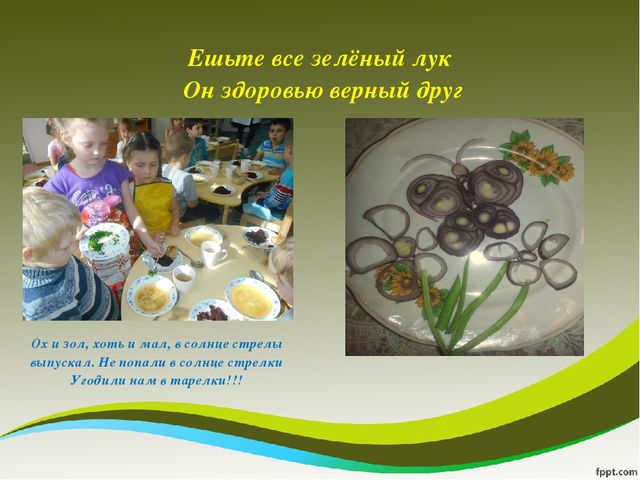 Ешьте все зелёный лук
Он здоровью верный друг

Ох и зол, хоть и мал, в солнце стрелы выпускал. Не попали в солнце стрелки
Угодили нам в тарелки!!!

fppt.com